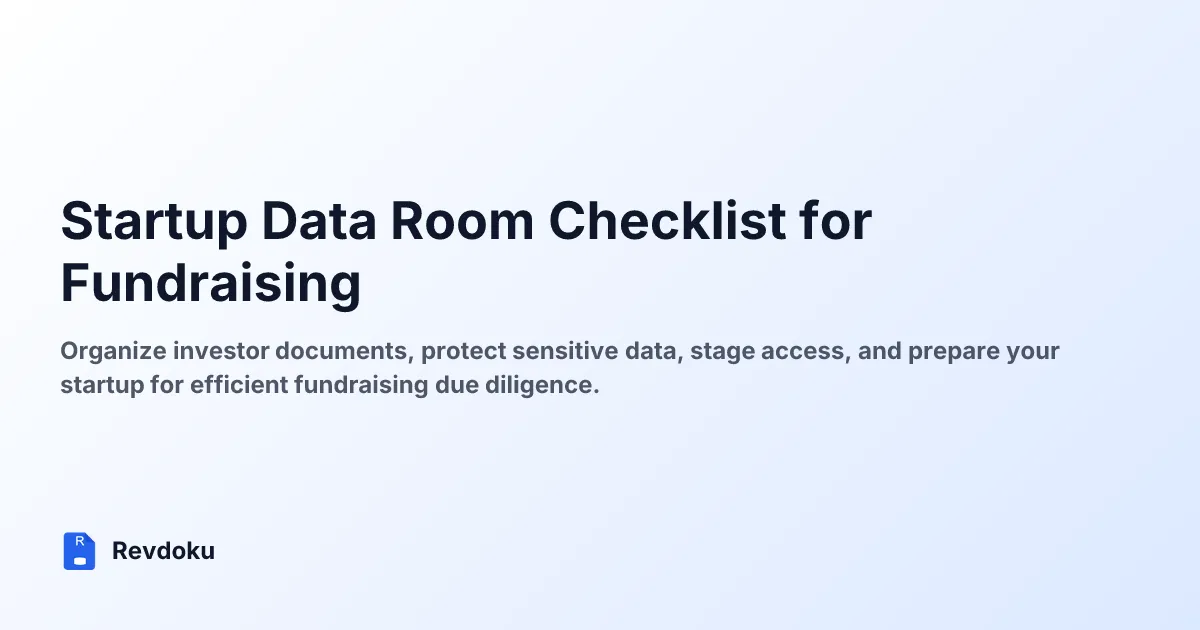 Startup Data Room Checklist for Fundraising

Organize investor documents, protect sensitive data, stage access, and prepare your startup for efficient fundraising due diligence.

R

Revdoku